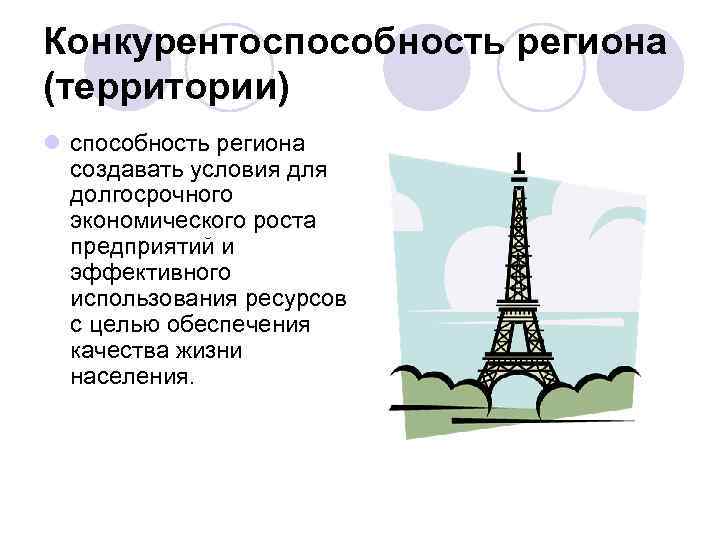 Конкурентоспособность региона (территории)

способность региона создавать условия для долгосрочного экономического роста предприятий и эффективного использования ресурсов с целью обеспечения качества жизни населения.